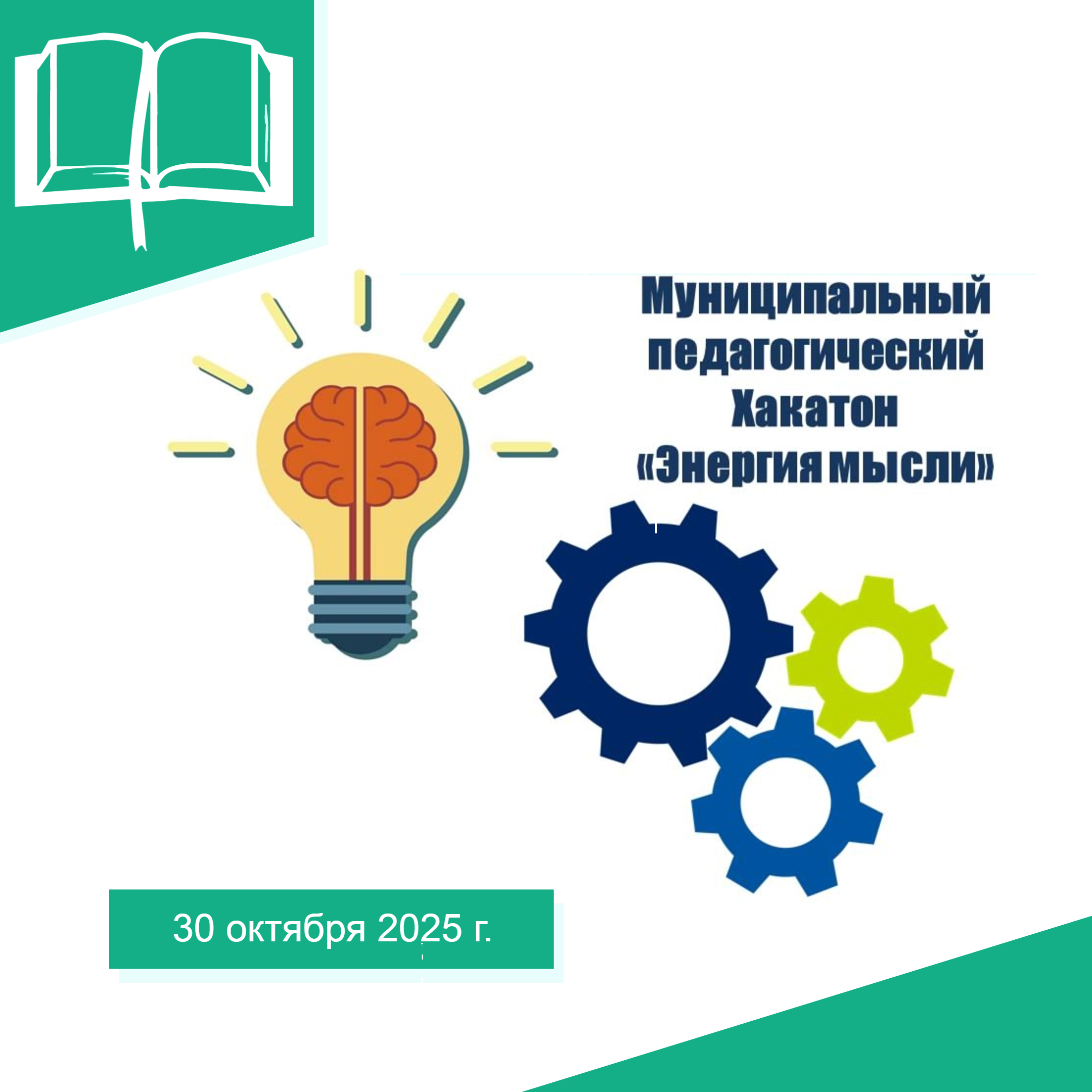 Муниципальный педагогический Хакатон «Энергия мысли»

30 октября 2025 г.